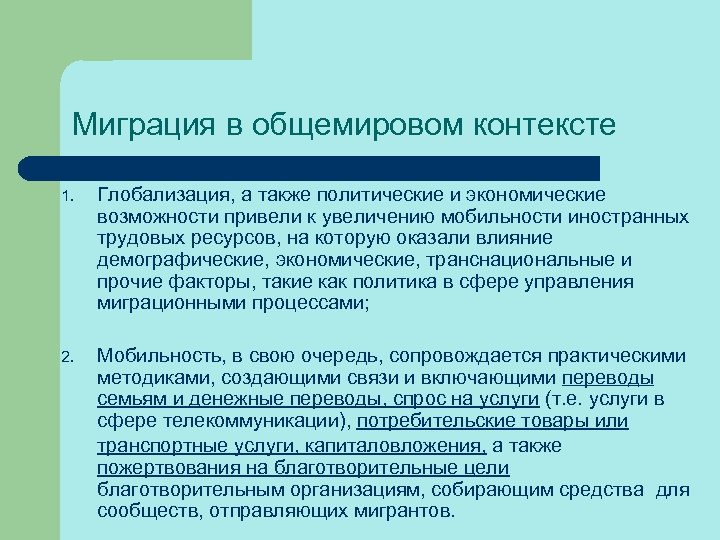 Миграция в общемировом контексте

1. Глобализация, а также политические и экономические возможности привели к увеличению мобильности иностранных трудовых ресурсов, на которую оказали влияние демографические, экономические, транснациональные и прочие факторы, такие как политика в сфере управления миграционными процессами;

2. Мобильность, в свою очередь, сопровождается практическими методиками, создающими связи и включающими переводы семьям и денежные переводы, спрос на услуги (т.е. услуги в сфере телекоммуникации), потребительские товары или транспортные услуги, капиталовложения, а также пожертвования на благотворительные цели благотворительным организациям, собирающим средства для сообществ, отправляющих мигрантов.